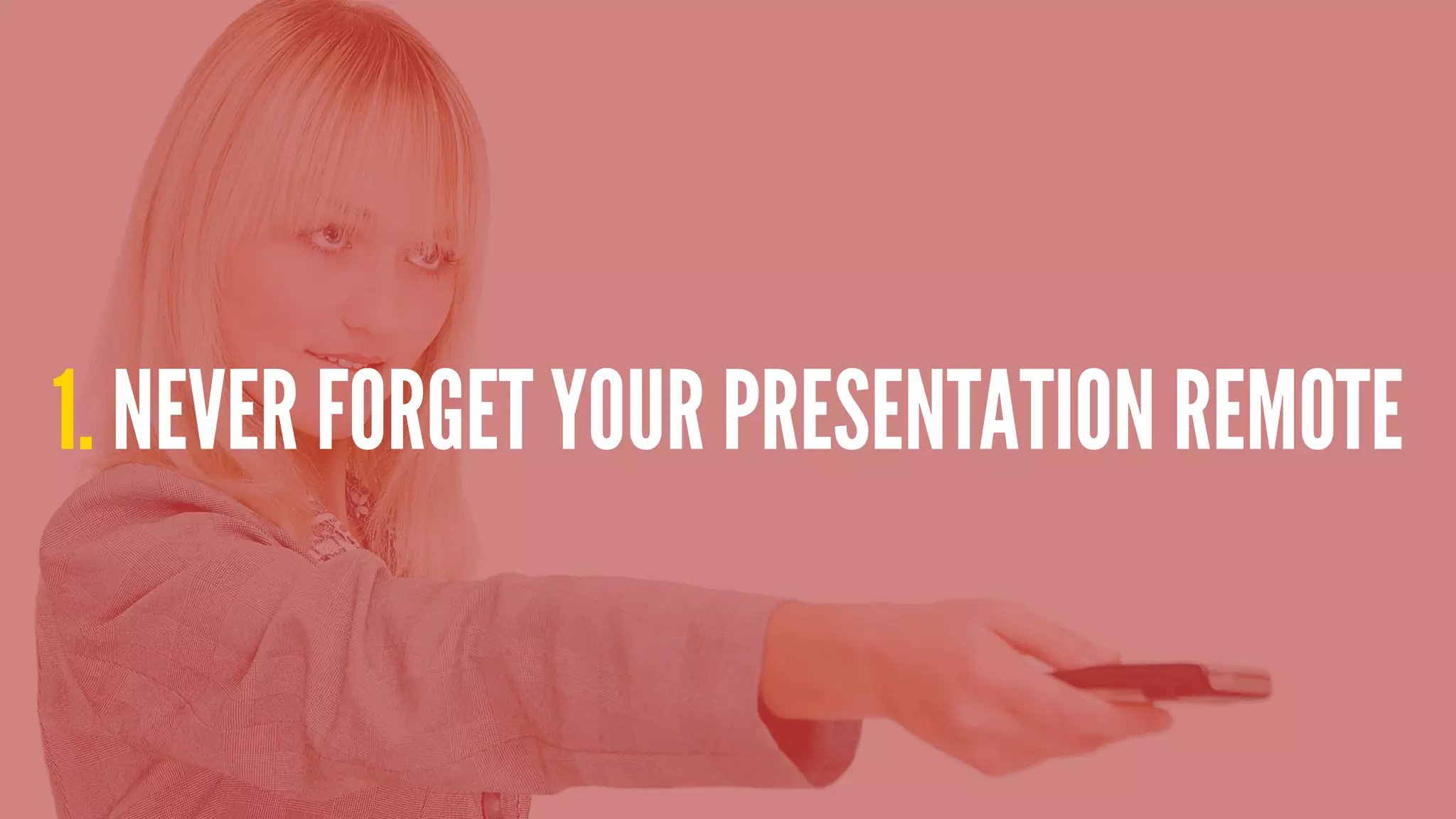 1. NEVER FORGET YOUR PRESENTATION REMOTE